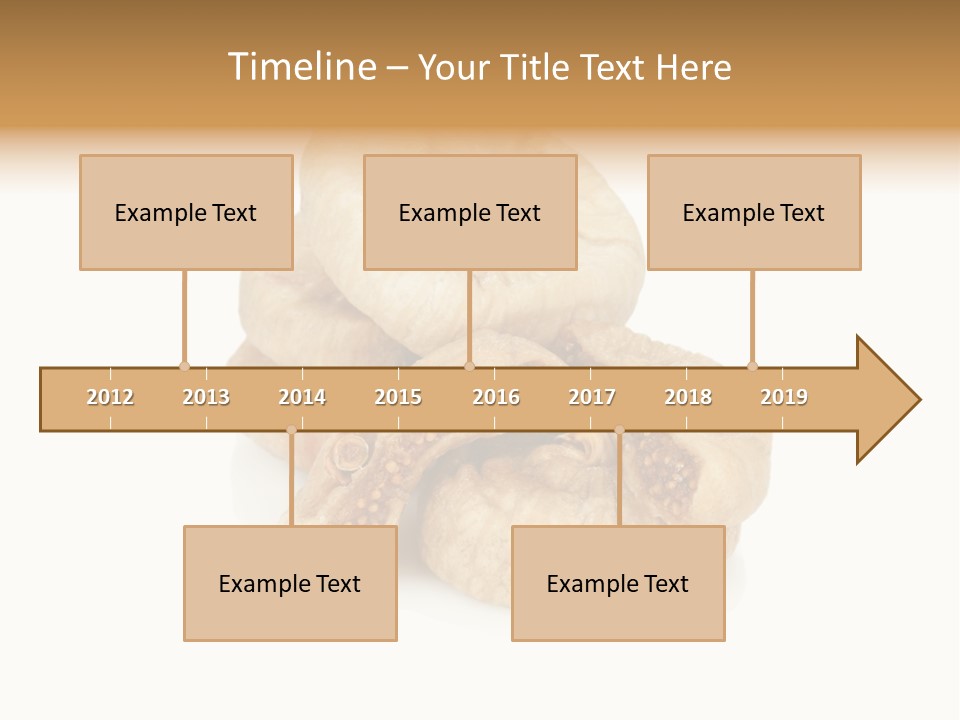 Timeline – Your Title Text Here

Example Text

Example Text

Example Text

2012 2013 2014 2015 2016 2017 2018 2019

Example Text

Example Text